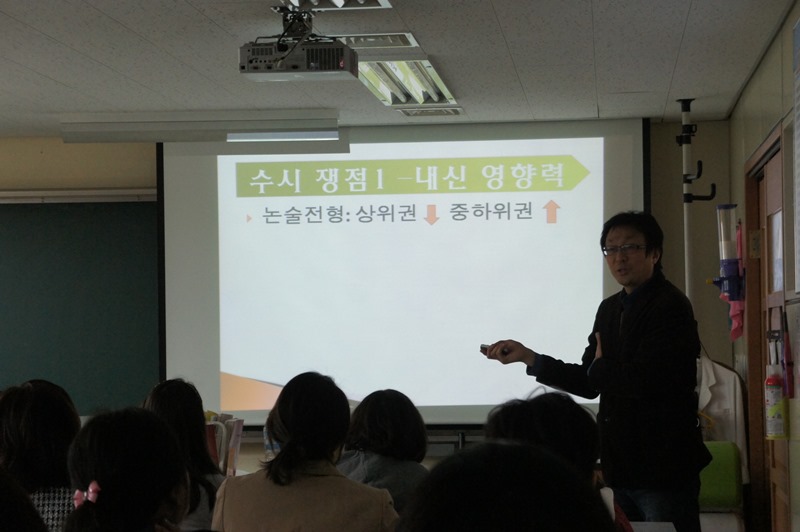 수시 쟁점1 –내신 영향력

논술전형: 상위권 ⬇ 중하위권 ⬆